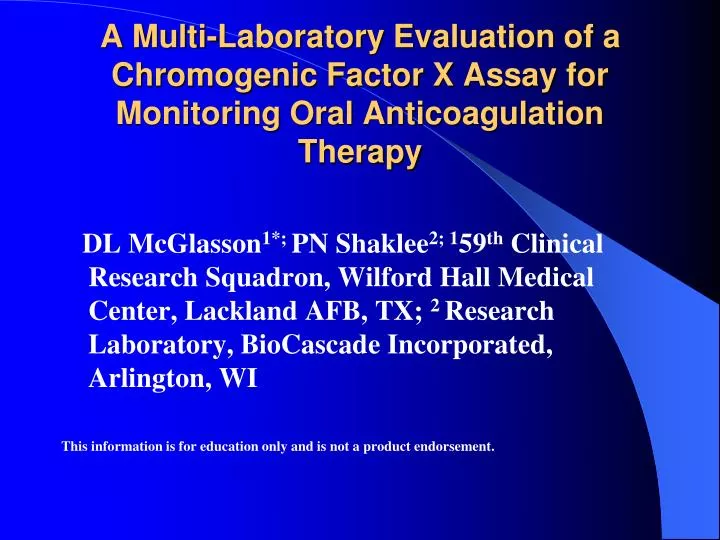 A Multi-Laboratory Evaluation of a Chromogenic Factor X Assay for Monitoring Oral Anticoagulation Therapy

DL McGlasson$^{1*;}$ PN Shaklee$^{2;}$ $^{1}$59$^{th}$ Clinical Research Squadron, Wilford Hall Medical Center, Lackland AFB, TX; $^{2}$ Research Laboratory, BioCascade Incorporated, Arlington, WI

This information is for education only and is not a product endorsement.